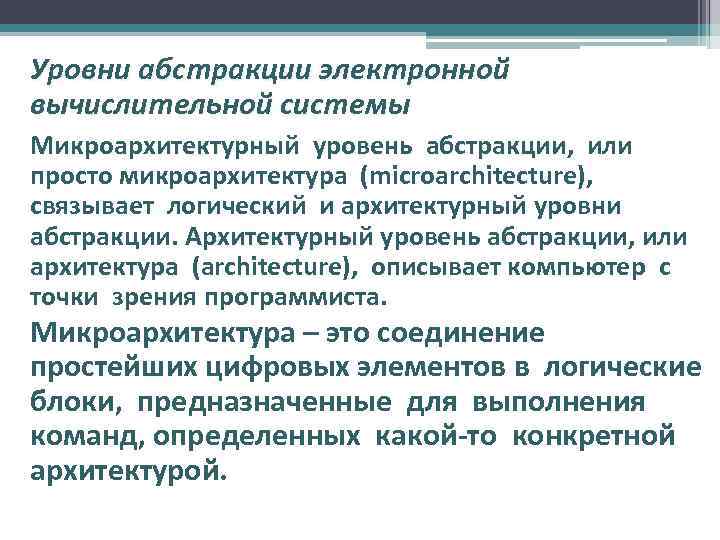 Уровни абстракции электронной вычислительной системы

Микроархитектурный уровень абстракции, или просто микроархитектура (microarchitecture), связывает логический и архитектурный уровни абстракции. Архитектурный уровень абстракции, или архитектура (architecture), описывает компьютер с точки зрения программиста.

Микроархитектура – это соединение простейших цифровых элементов в логические блоки, предназначенные для выполнения команд, определенных какой-то конкретной архитектурой.